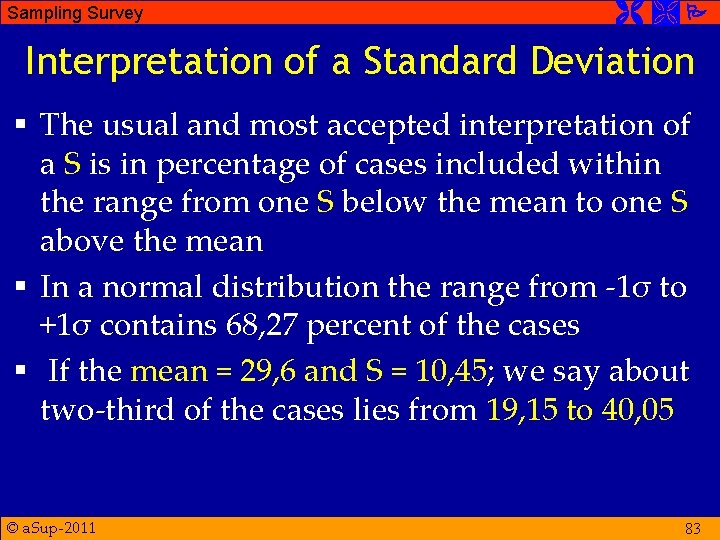 Sampling Survey

Interpretation of a Standard Deviation

▪ The usual and most accepted interpretation of a S is in percentage of cases included within the range from one S below the mean to one S above the mean

▪ In a normal distribution the range from -1σ to +1σ contains 68,27 percent of the cases

▪ If the mean = 29,6 and S = 10,45; we say about two-third of the cases lies from 19,15 to 40,05

© aSup-2011

83